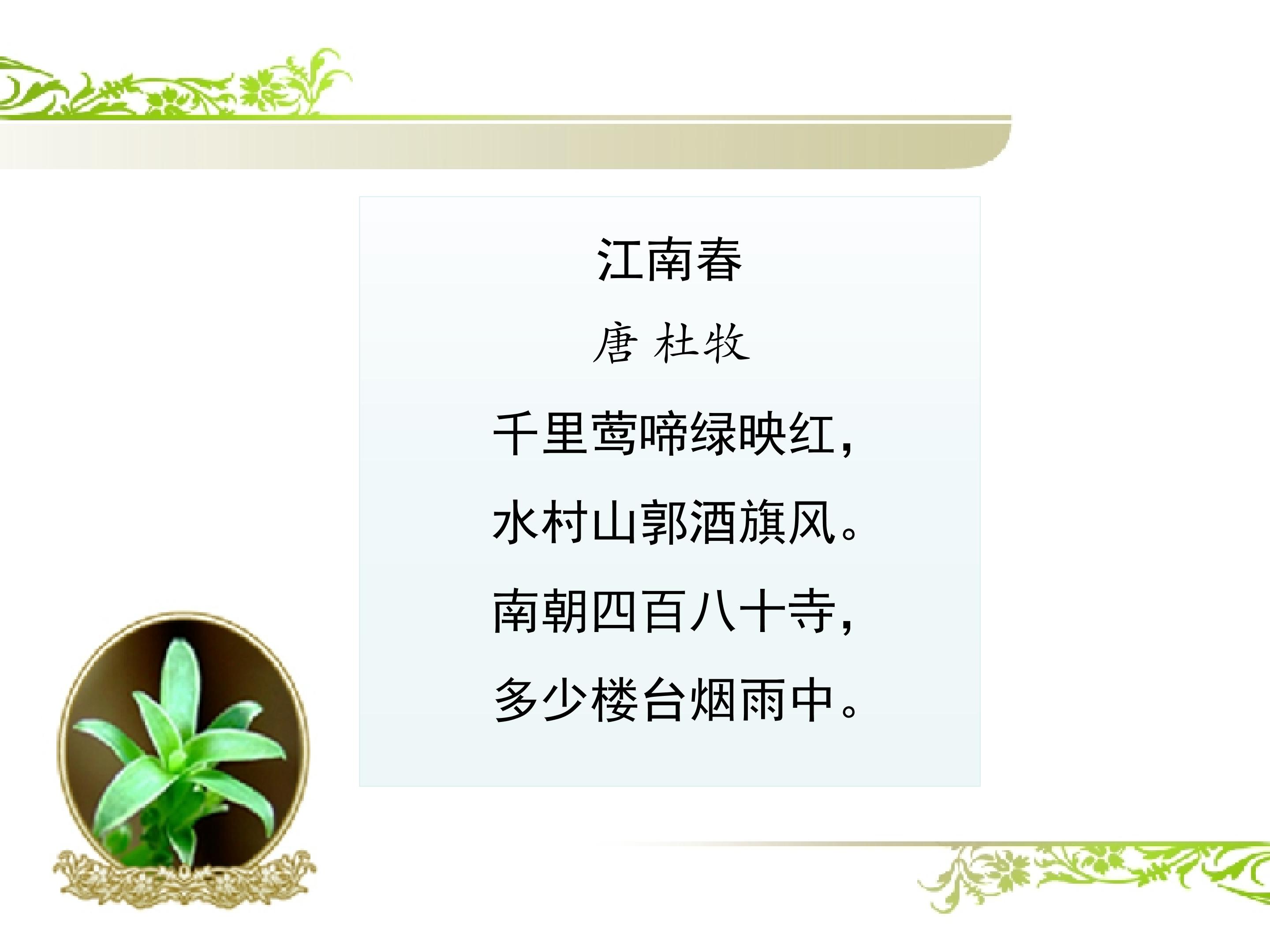 江南春

唐 杜牧

千里莺啼绿映红，

水村山郭酒旗风。

南朝四百八十寺，

多少楼台烟雨中。